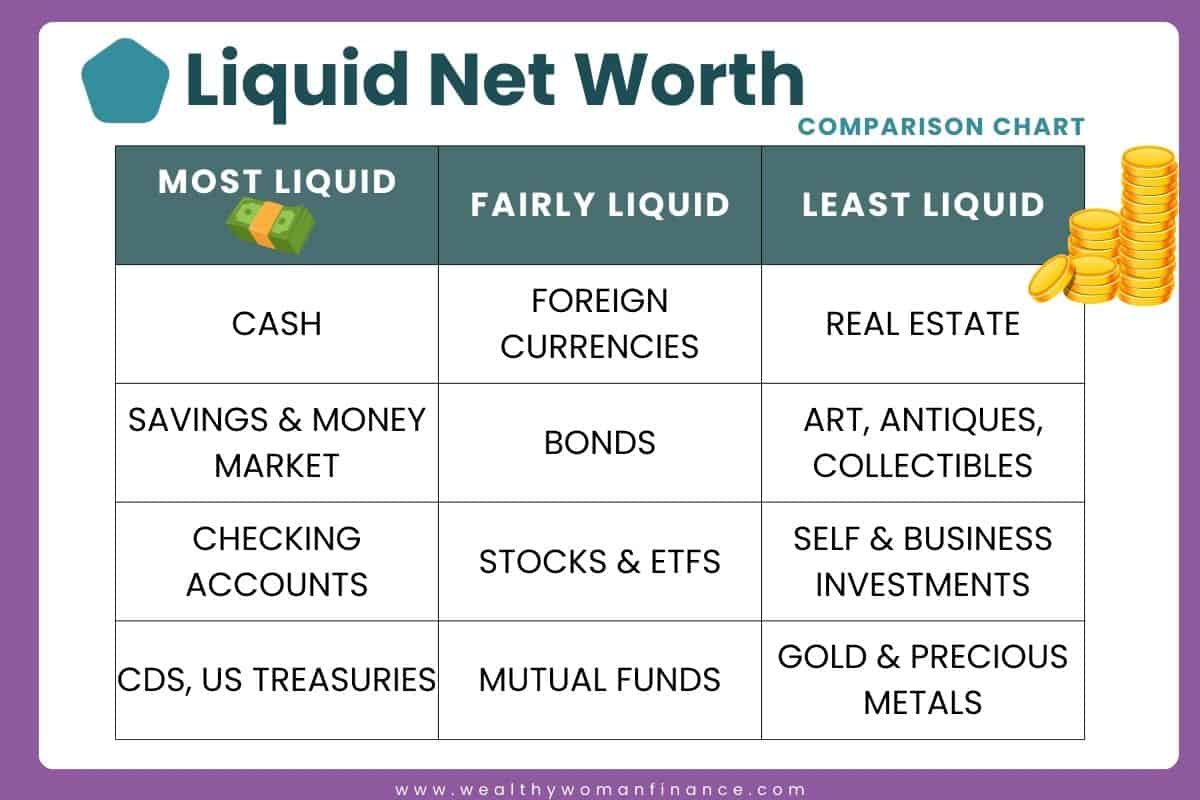 Liquid Net Worth

COMPARISON CHART

| MOST LIQUID | FAIRLY LIQUID | LEAST LIQUID |
|---|---|---|
| CASH | FOREIGN CURRENCIES | REAL ESTATE |
| SAVINGS & MONEY MARKET | BONDS | ART, ANTIQUES, COLLECTIBLES |
| CHECKING ACCOUNTS | STOCKS & ETFS | SELF & BUSINESS INVESTMENTS |
| CDS, US TREASURIES | MUTUAL FUNDS | GOLD & PRECIOUS METALS |

www.wealthywomanfinance.com